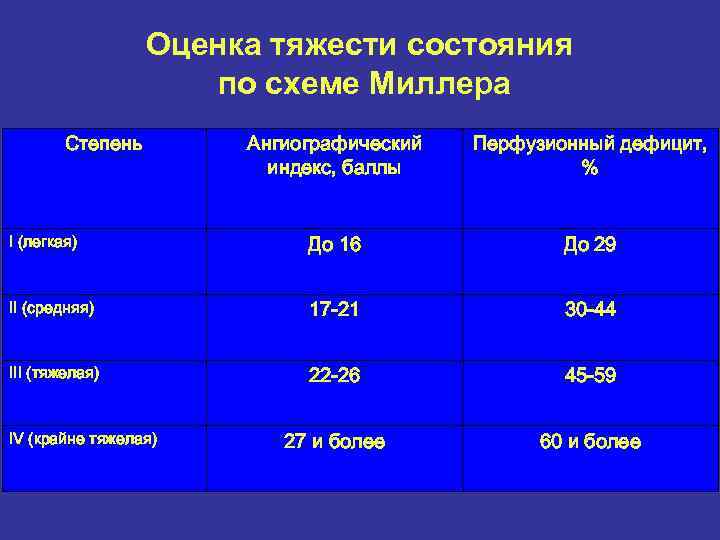 Оценка тяжести состояния по схеме Миллера

| Степень | Ангиографический индекс, баллы | Перфузионный дефицит, % |
|---|---|---|
| I (легкая) | До 16 | До 29 |
| II (средняя) | 17-21 | 30-44 |
| III (тяжелая) | 22-26 | 45-59 |
| IV (крайне тяжелая) | 27 и более | 60 и более |